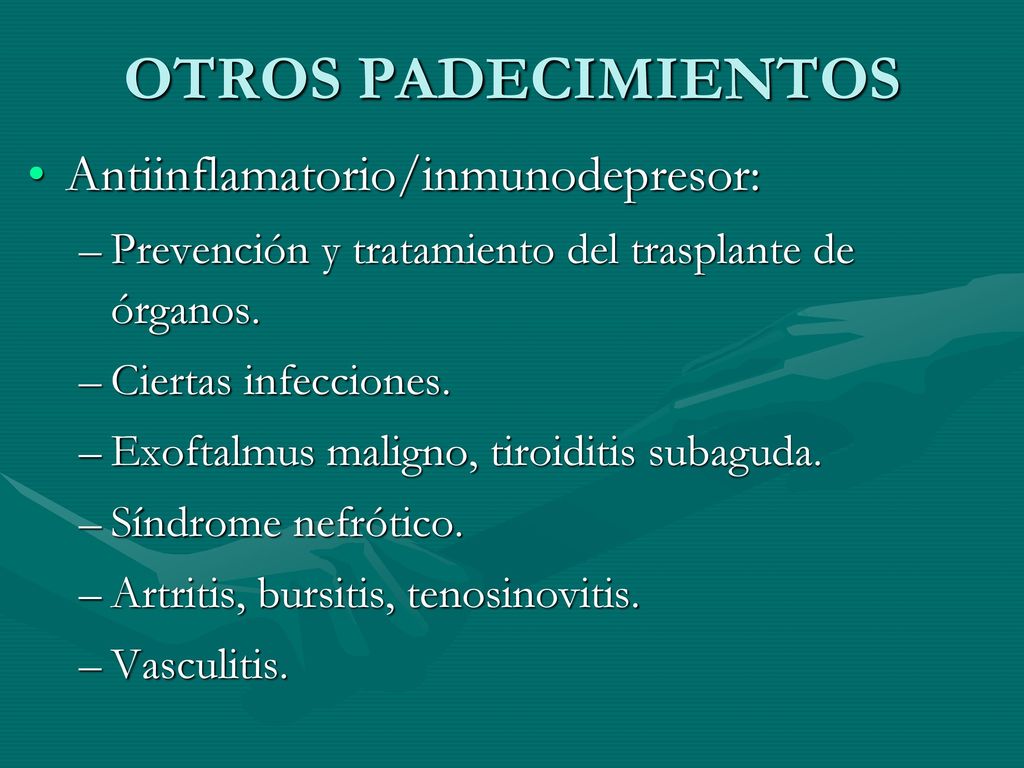 OTROS PADECIMIENTOS

• Antiinflamatorio/inmunodepresor:

– Prevención y tratamiento del trasplante de órganos.

– Ciertas infecciones.

– Exoftalmus maligno, tiroiditis subaguda.

– Síndrome nefrótico.

– Artritis, bursitis, tenosinovitis.

– Vasculitis.